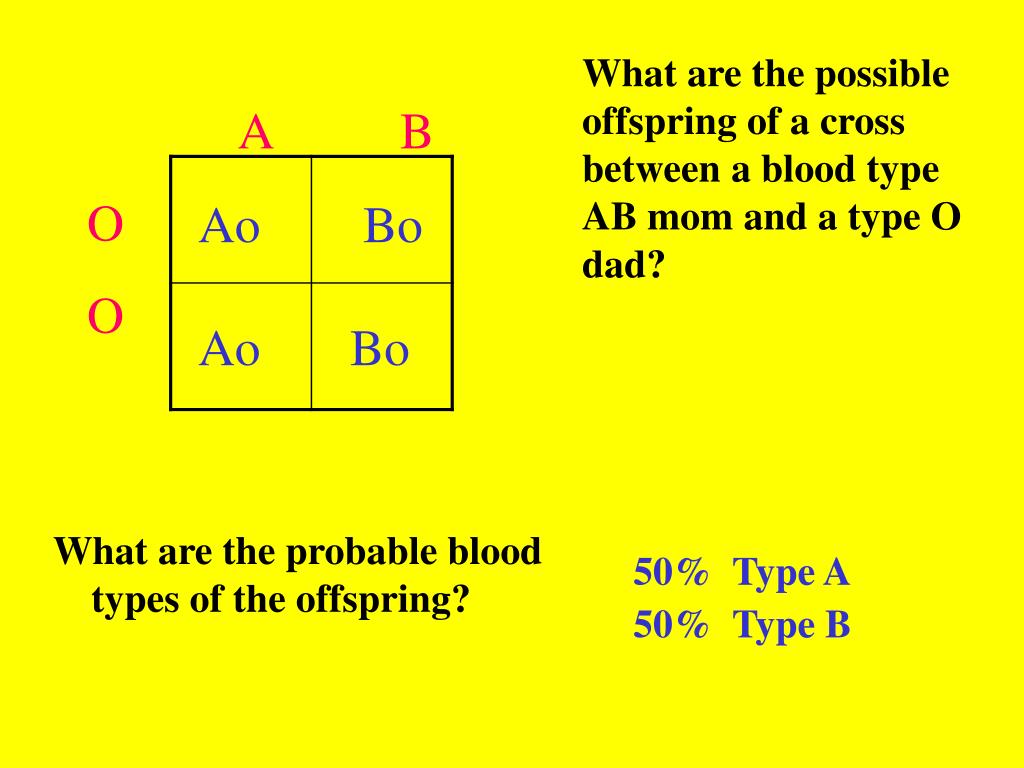 What are the possible offspring of a cross between a blood type AB mom and a type O dad?

|   | A | B |
|---|---|---|
| O | Ao | Bo |
| O | Ao | Bo |

What are the probable blood types of the offspring?

50% Type A
50% Type B